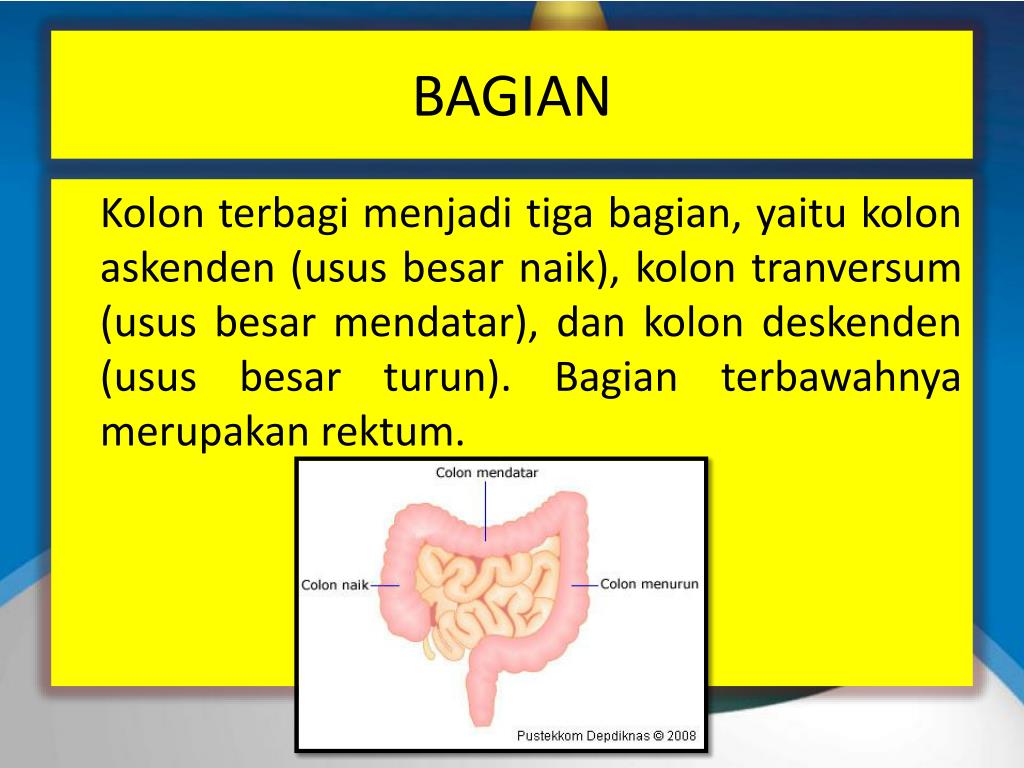 BAGIAN

Kolon terbagi menjadi tiga bagian, yaitu kolon askenden (usus besar naik), kolon tranversum (usus besar mendatar), dan kolon deskenden (usus besar turun). Bagian terbawahnya merupakan rektum.

Colon mendatar

Colon naik

Colon menurun

Pustekkom Depdiknas © 2008